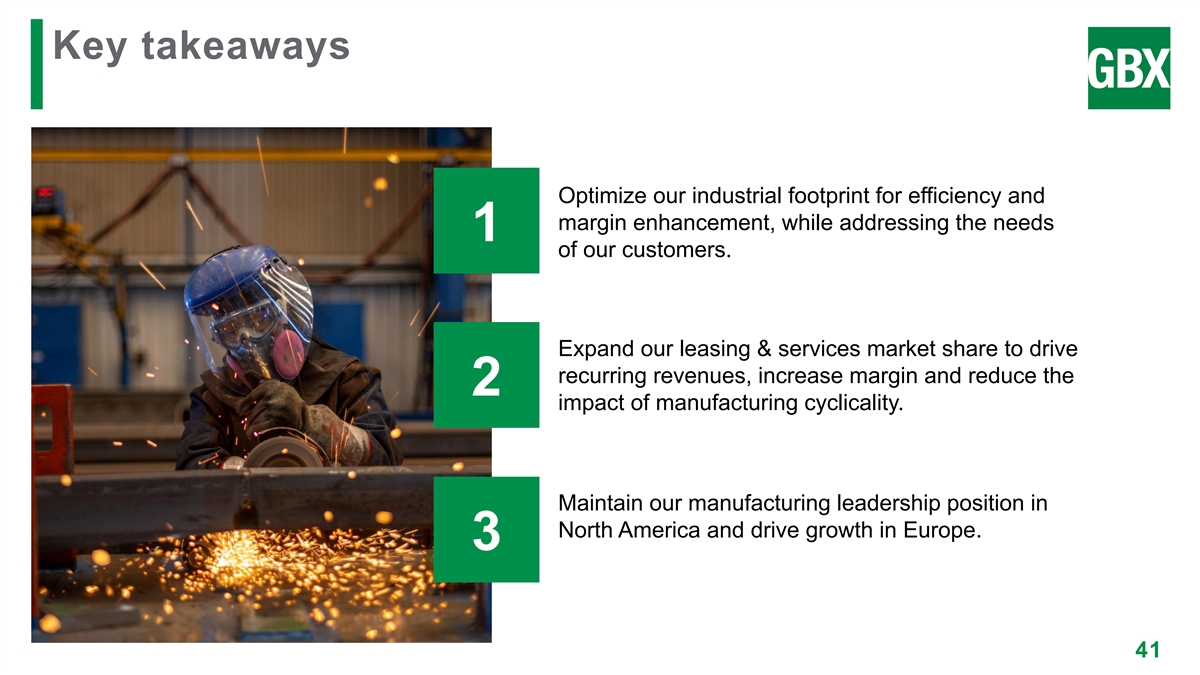 Key takeaways

GBX

1

Optimize our industrial footprint for efficiency and margin enhancement, while addressing the needs of our customers.

2

Expand our leasing & services market share to drive recurring revenues, increase margin and reduce the impact of manufacturing cyclicality.

3

Maintain our manufacturing leadership position in North America and drive growth in Europe.

41